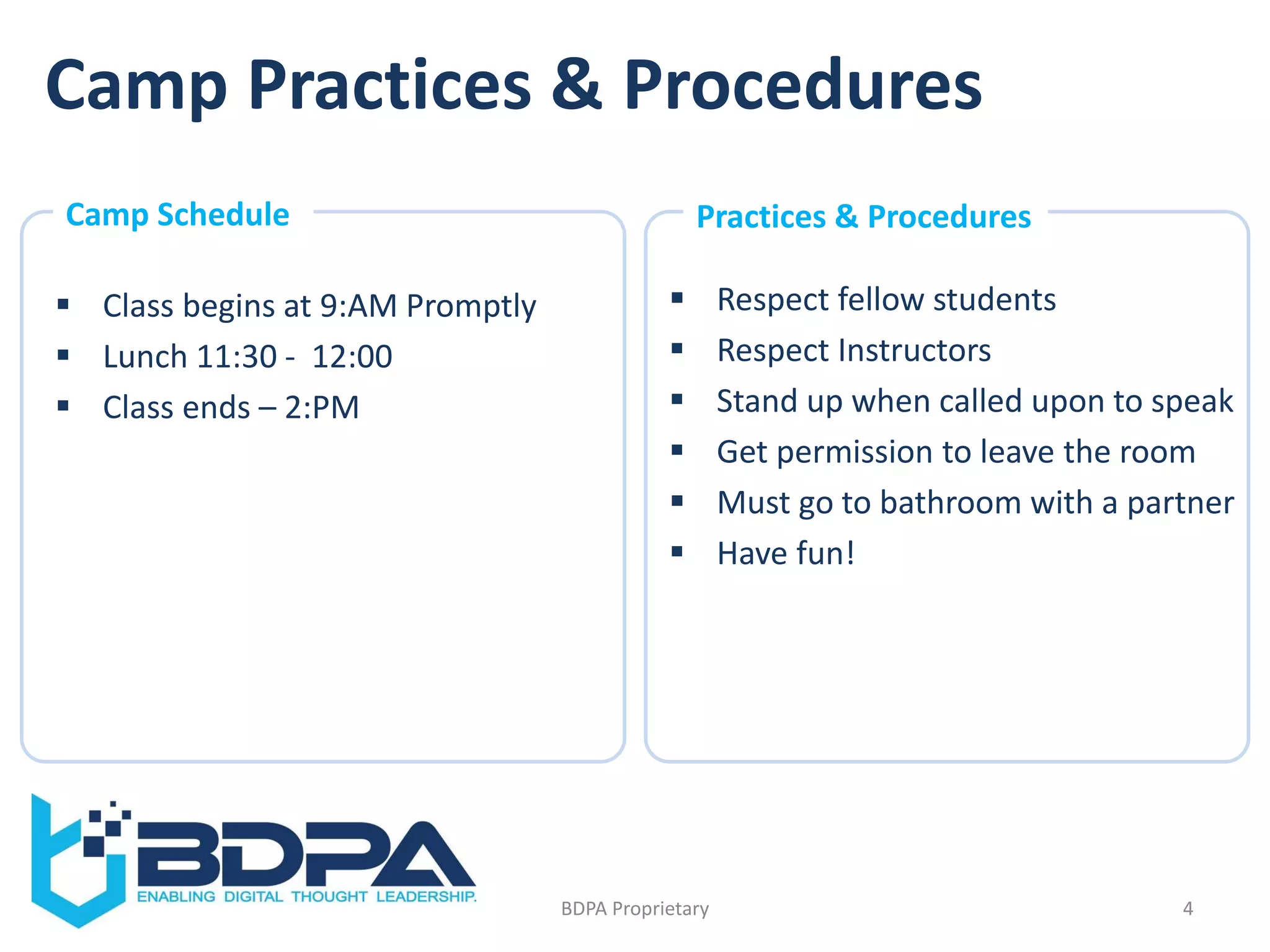 Camp Practices & Procedures

Camp Schedule

▪ Class begins at 9:AM Promptly
▪ Lunch 11:30 -  12:00
▪ Class ends – 2:PM

Practices & Procedures

▪ Respect fellow students
▪ Respect Instructors
▪ Stand up when called upon to speak
▪ Get permission to leave the room
▪ Must go to bathroom with a partner
▪ Have fun!

BDPA
ENABLING DIGITAL THOUGHT LEADERSHIP.

BDPA Proprietary

4